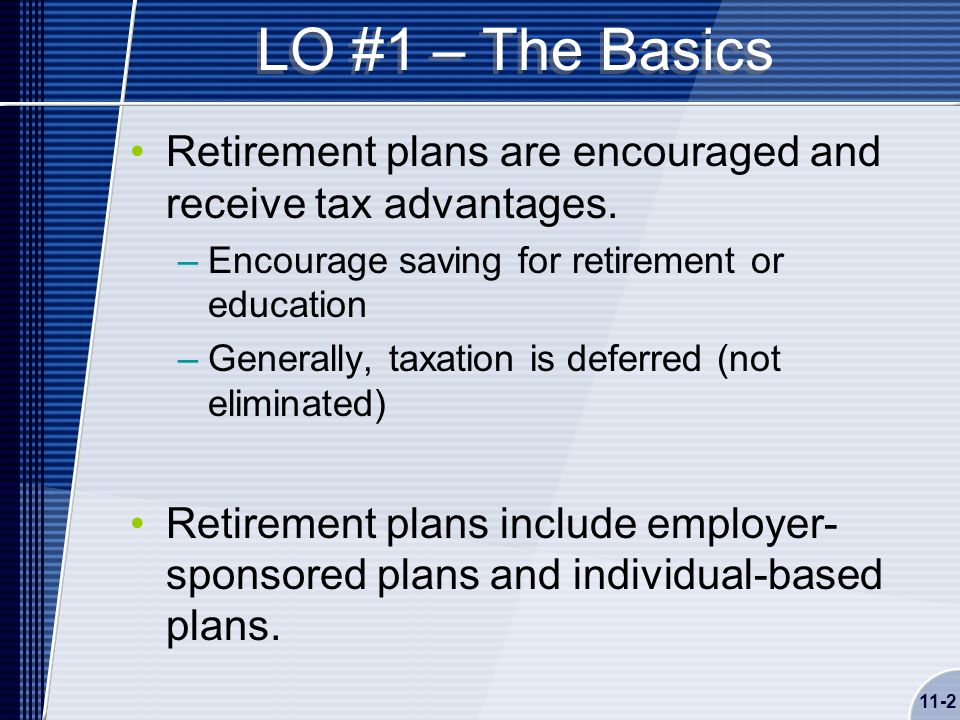 LO #1 – The Basics

• Retirement plans are encouraged and receive tax advantages.

– Encourage saving for retirement or education

– Generally, taxation is deferred (not eliminated)

• Retirement plans include employer-sponsored plans and individual-based plans.

11-2